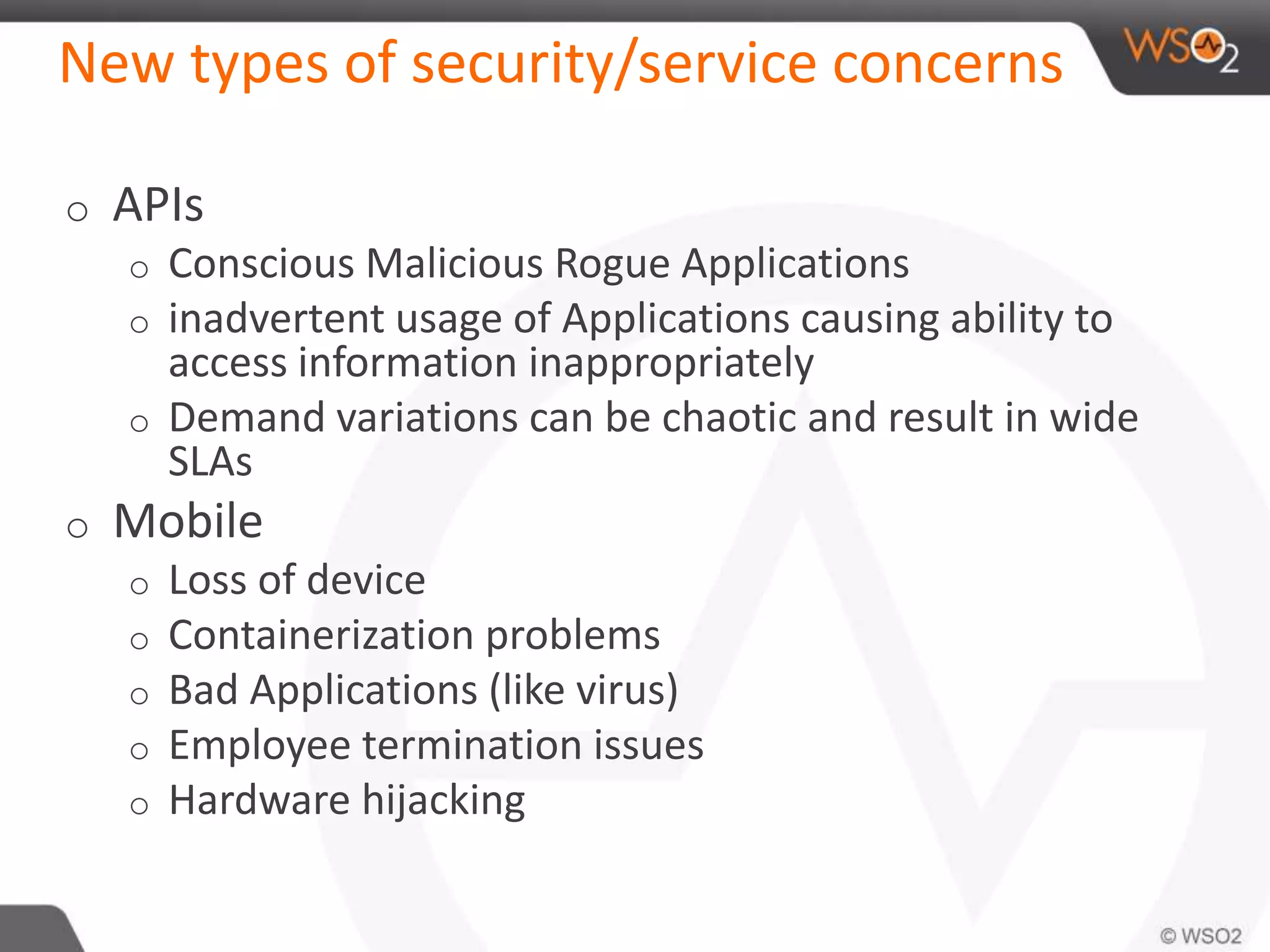 New types of security/service concerns

WSO2

o APIs
o Conscious Malicious Rogue Applications
o inadvertent usage of Applications causing ability to access information inappropriately
o Demand variations can be chaotic and result in wide SLAs
o Mobile
o Loss of device
o Containerization problems
o Bad Applications (like virus)
o Employee termination issues
o Hardware hijacking

© WSO2